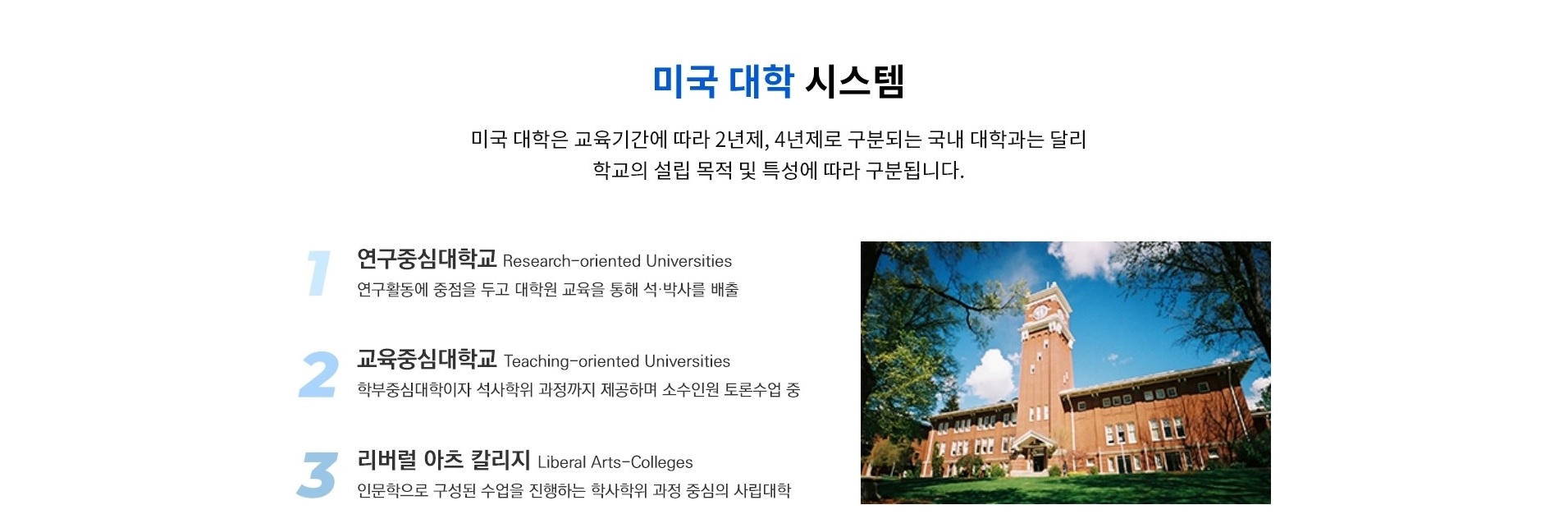 미국 대학 시스템

미국 대학은 교육기간에 따라 2년제, 4년제로 구분되는 국내 대학과는 달리 학교의 설립 목적 및 특성에 따라 구분됩니다.

1 연구중심대학교 Research-oriented Universities
연구활동에 중점을 두고 대학원 교육을 통해 석·박사를 배출

2 교육중심대학교 Teaching-oriented Universities
학부중심대학이자 석사학위 과정까지 제공하며 소수인원 토론수업 중

3 리버럴 아츠 칼리지 Liberal Arts-Colleges
인문학으로 구성된 수업을 진행하는 학사학위 과정 중심의 사립대학